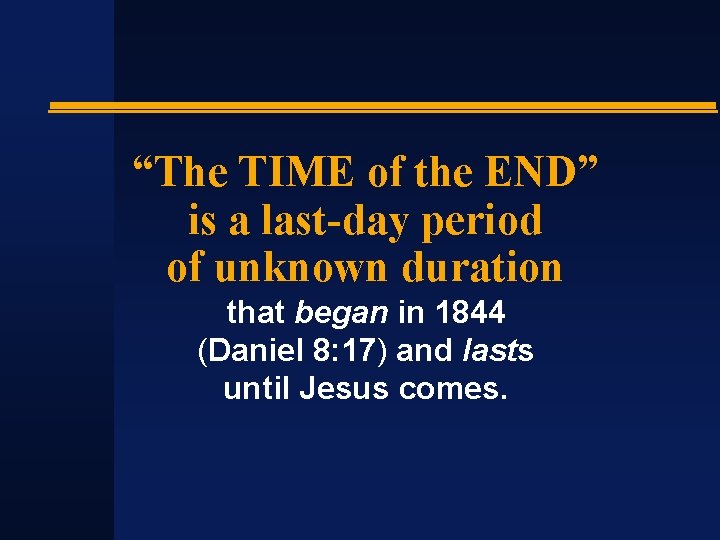 “The TIME of the END” is a last-day period of unknown duration

that began in 1844 (Daniel 8:17) and lasts until Jesus comes.